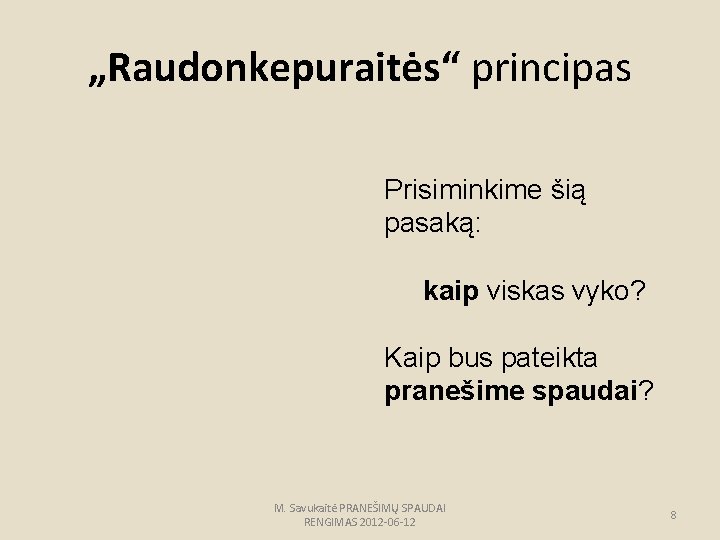 „Raudonkepuraitės“ principas

Prisiminkime šią pasaką:

kaip viskas vyko?

Kaip bus pateikta pranešime spaudai?

M. Savukaitė PRANEŠIMŲ SPAUDAI RENGIMAS 2012-06-12

8